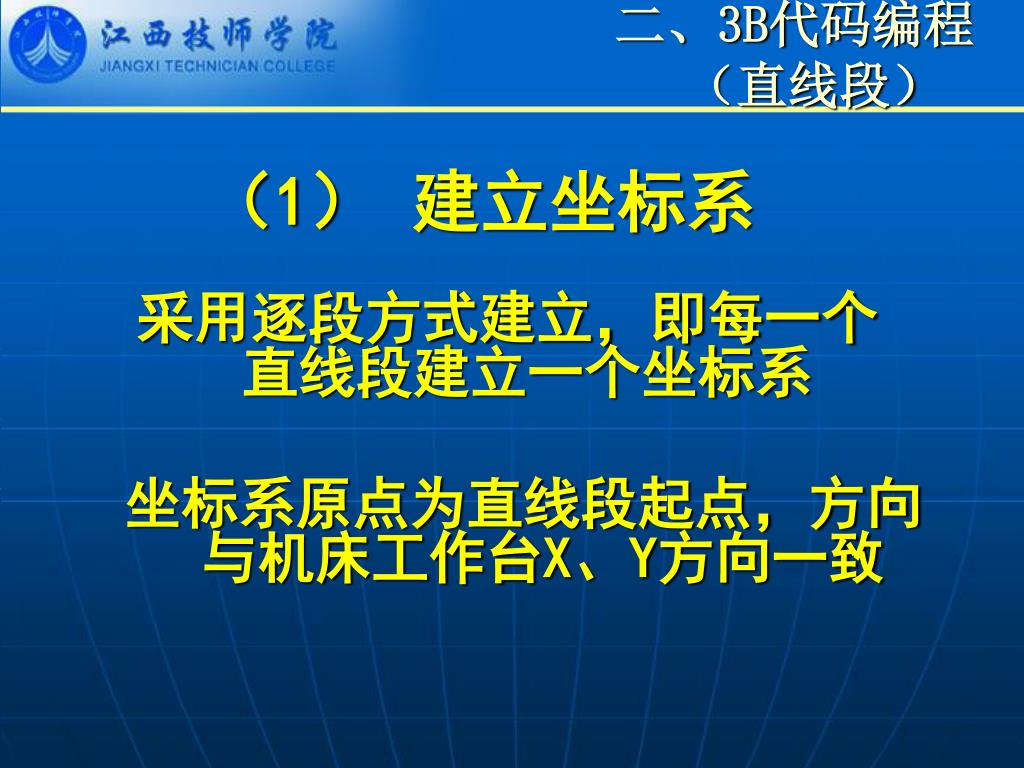 江西技师学院
JIANGXI TECHNICIAN COLLEGE

二、3B代码编程（直线段）

（1） 建立坐标系

采用逐段方式建立，即每一个直线段建立一个坐标系

坐标系原点为直线段起点，方向与机床工作台X、Y方向一致